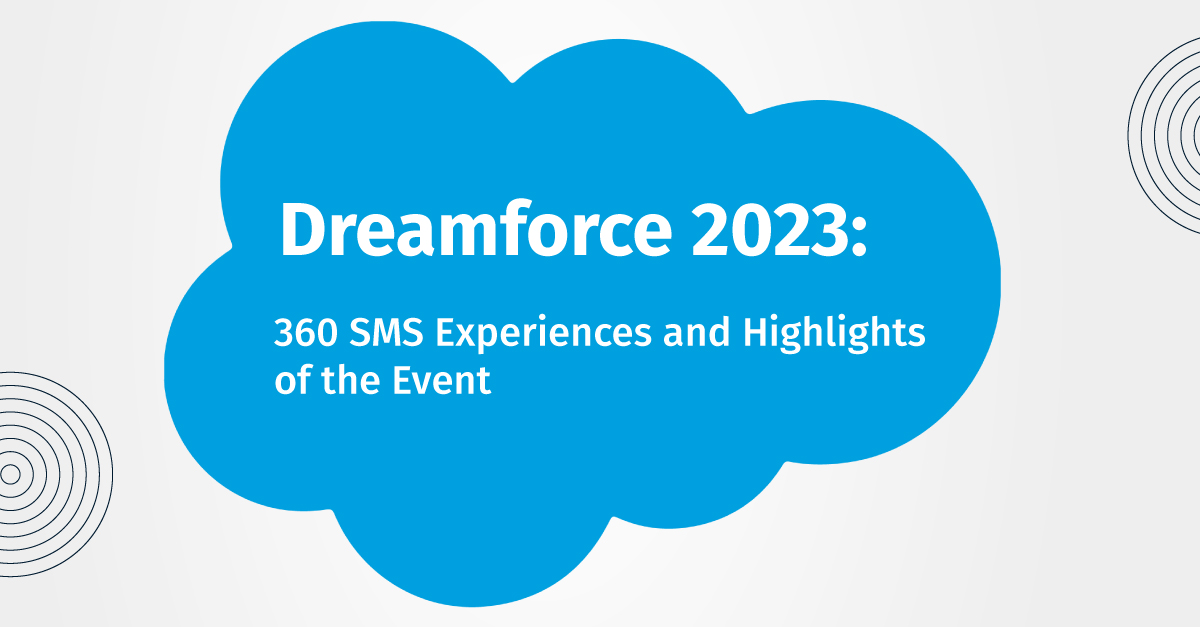 Dreamforce 2023:

360 SMS Experiences and Highlights of the Event